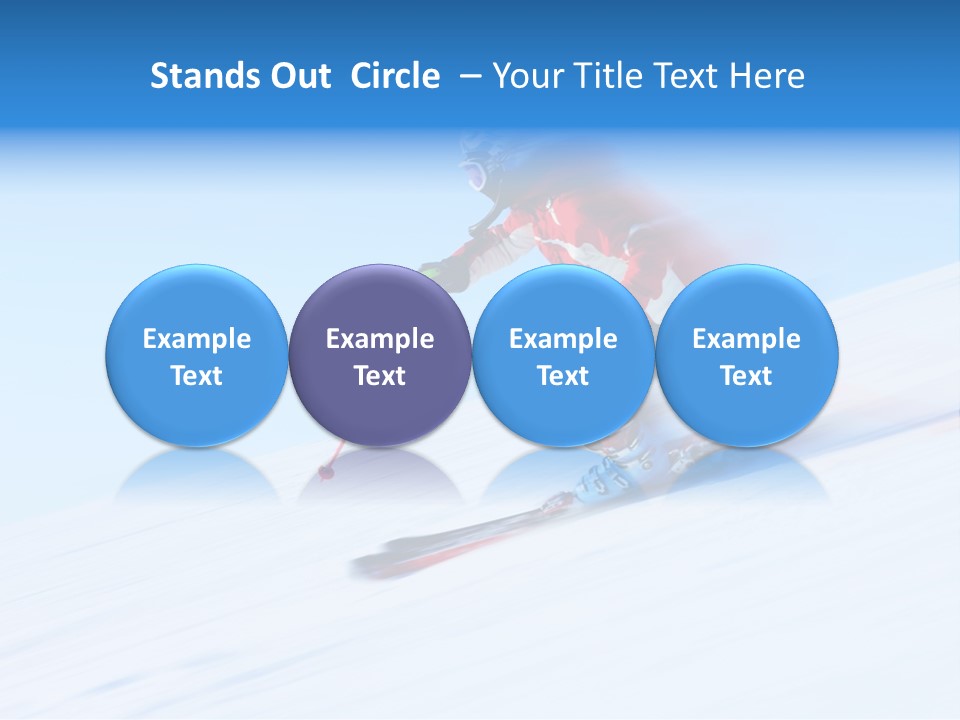 Stands Out Circle – Your Title Text Here

Example Text

Example Text

Example Text

Example Text